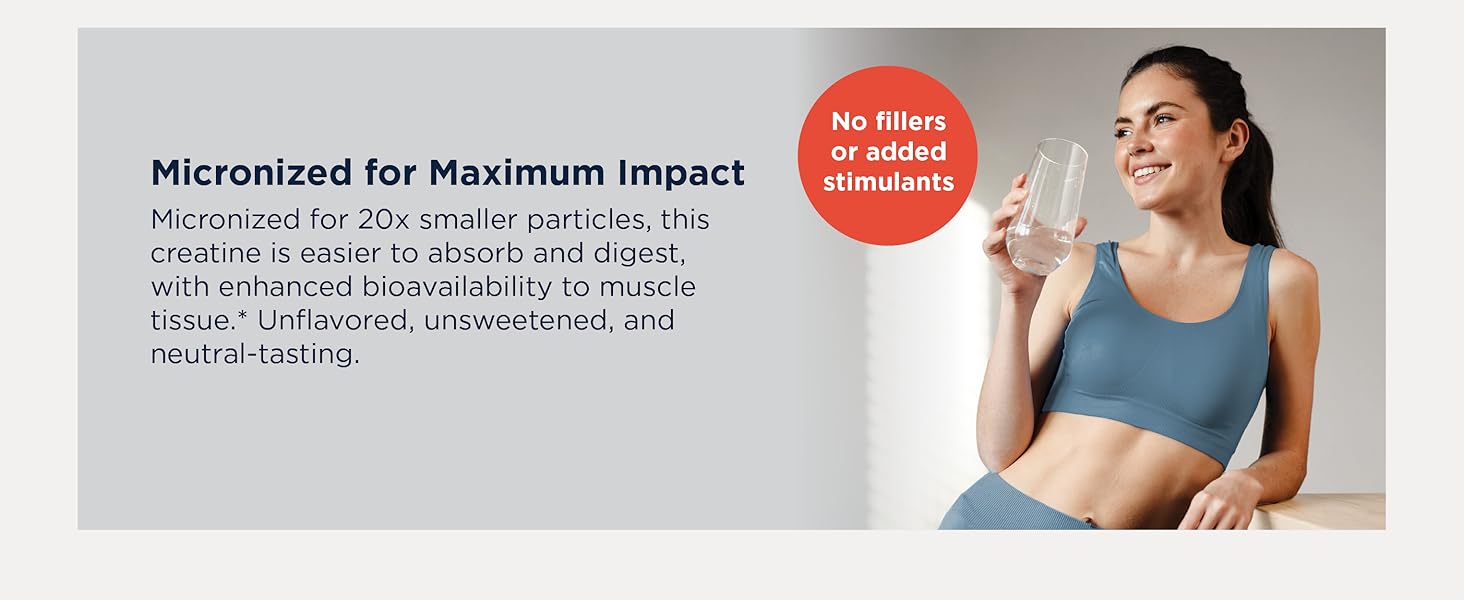 Micronized for Maximum Impact

Micronized for 20x smaller particles, this creatine is easier to absorb and digest, with enhanced bioavailability to muscle tissue.* Unflavored, unsweetened, and neutral-tasting.

No fillers or added stimulants